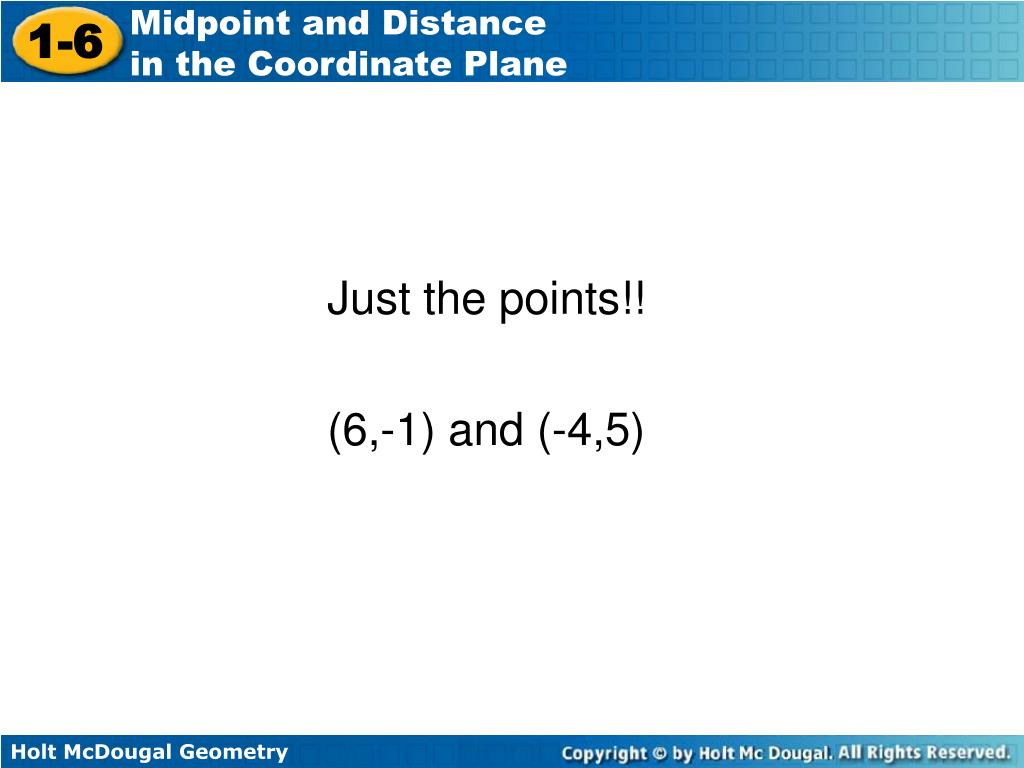 1-6

Midpoint and Distance in the Coordinate Plane

Just the points!!

(6,-1) and (-4,5)

Holt McDougal Geometry

Copyright © by Holt Mc Dougal. All Rights Reserved.